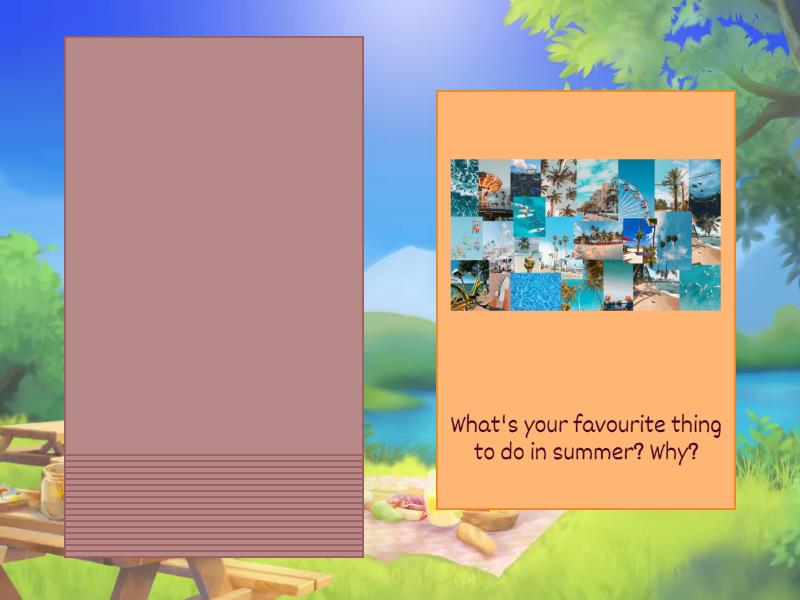 What's your favourite thing to do in summer? Why?